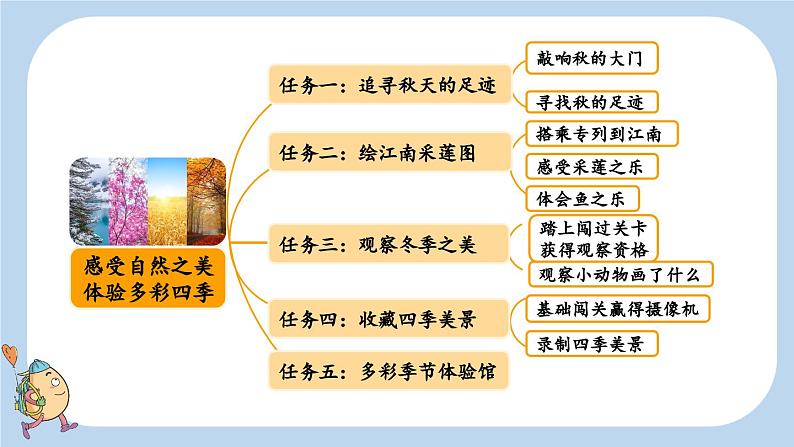 感受自然之美
体验多彩四季

任务一：追寻秋天的足迹

敲响秋的大门

寻找秋的足迹

任务二：绘江南采莲图

搭乘专列到江南

感受采莲之乐

体会鱼之乐

任务三：观察冬季之美

踏上闯过关卡
获得观察资格

观察小动物画了什么

任务四：收藏四季美景

基础闯关赢得摄像机

录制四季美景

任务五：多彩季节体验馆